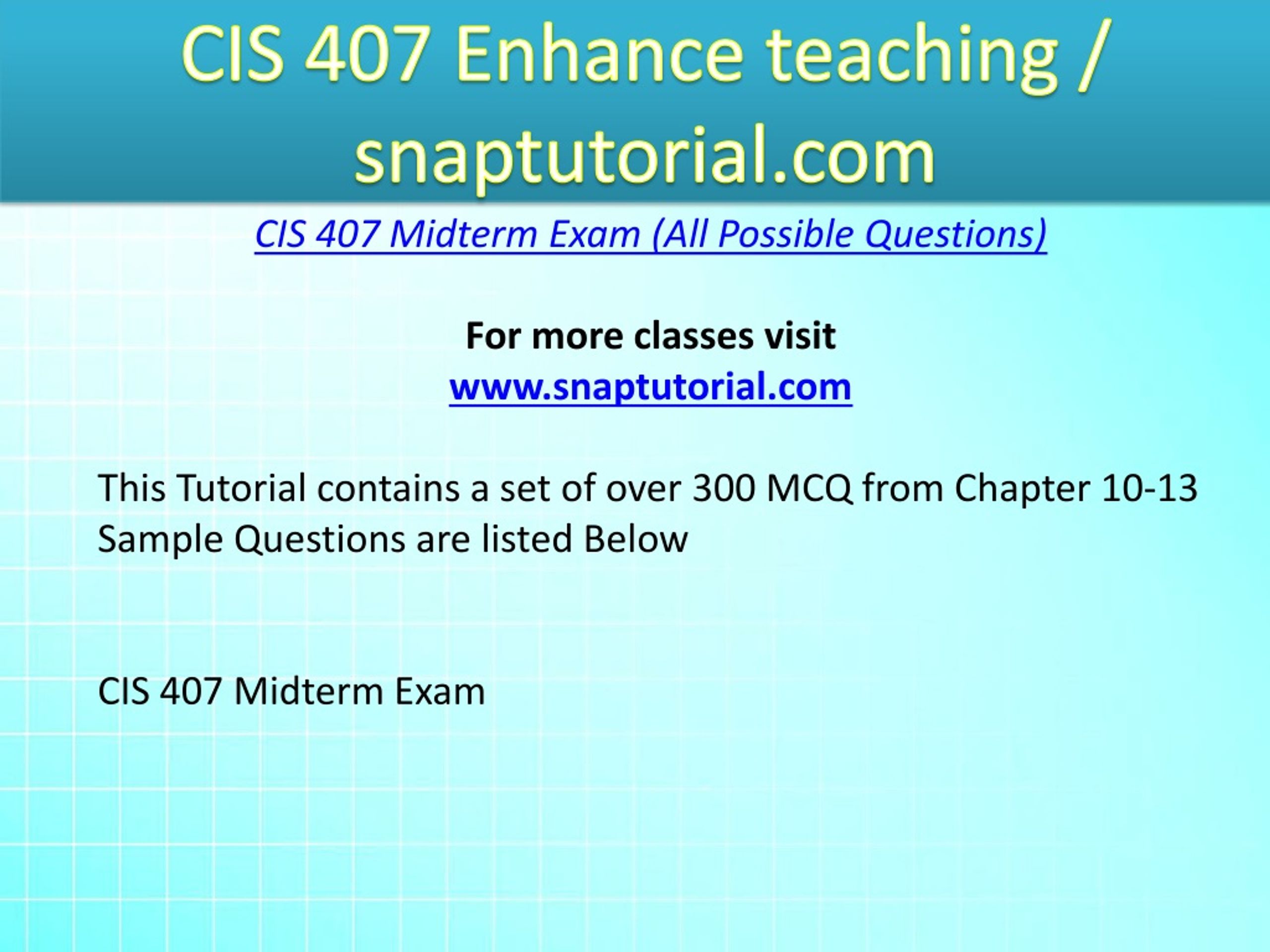 CIS 407 Enhance teaching / snaptutorial.com

CIS 407 Midterm Exam (All Possible Questions)

For more classes visit
www.snaptutorial.com

This Tutorial contains a set of over 300 MCQ from Chapter 10-13
Sample Questions are listed Below

CIS 407 Midterm Exam